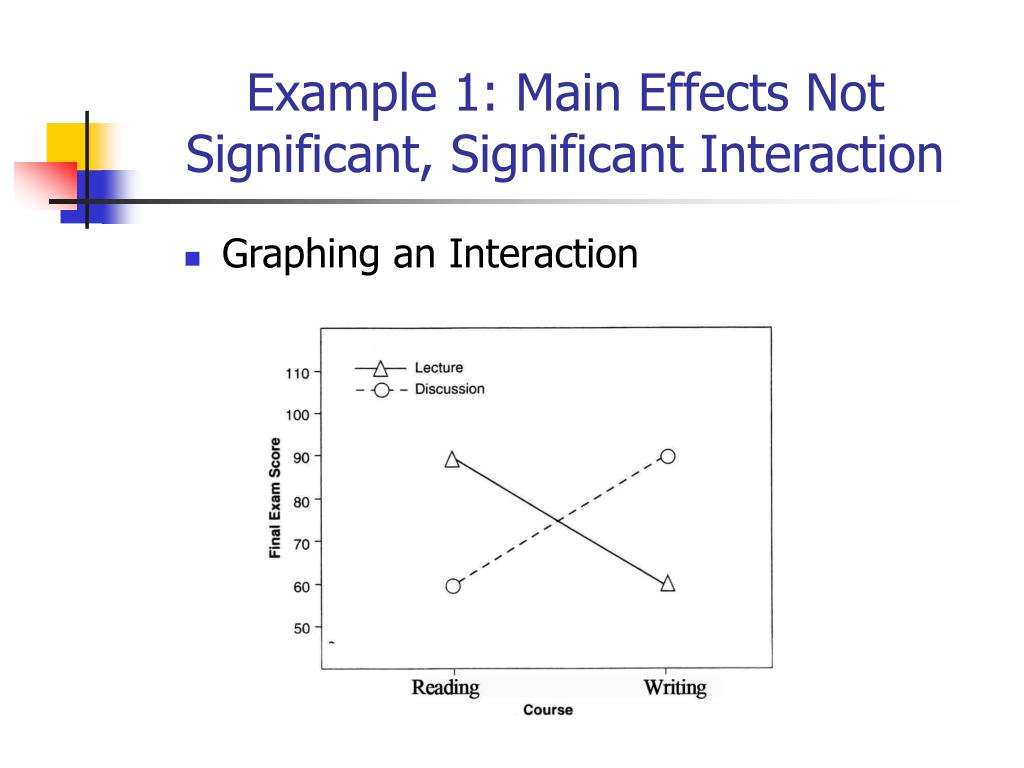 Example 1: Main Effects Not Significant, Significant Interaction

Graphing an Interaction

Lecture
Discussion

110
100
90
80
70
60
50

Final Exam Score

Reading
Writing
Course